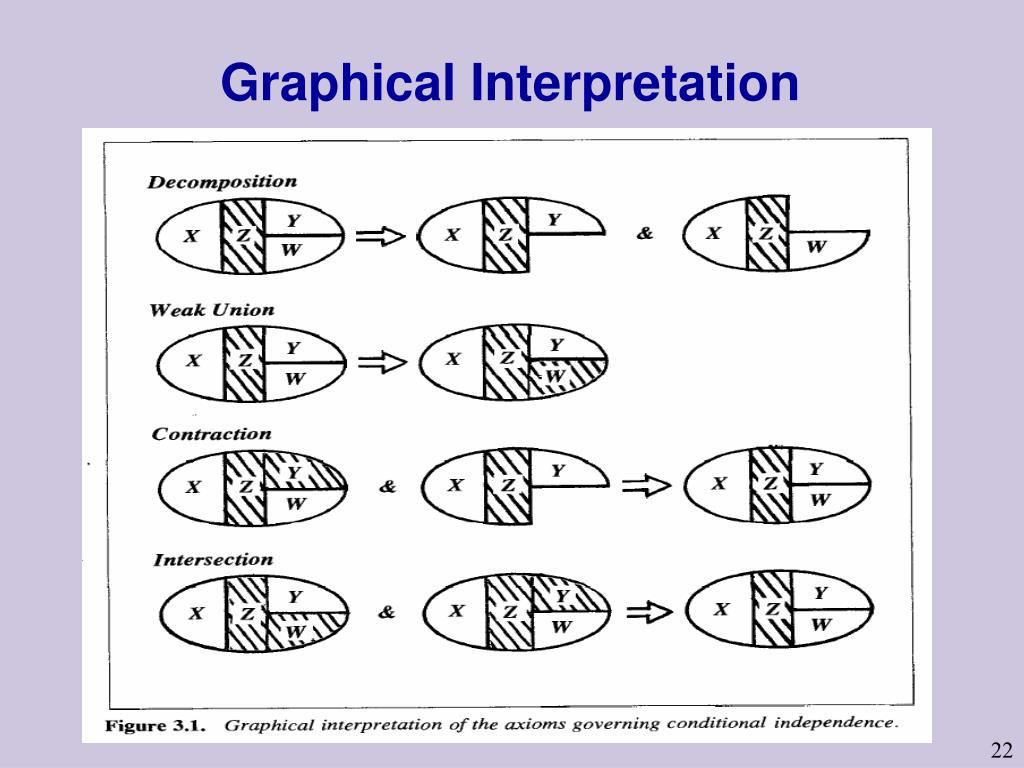 Graphical Interpretation

Decomposition

X Z Y W ⇒ X Z Y & X Z W

Weak Union

X Z Y W ⇒ X Z Y W

Contraction

X Z Y W & X Z Y ⇒ X Z Y W

Intersection

X Z Y W & X Z Y W ⇒ X Z Y W

Figure 3.1. Graphical interpretation of the axioms governing conditional independence.

22